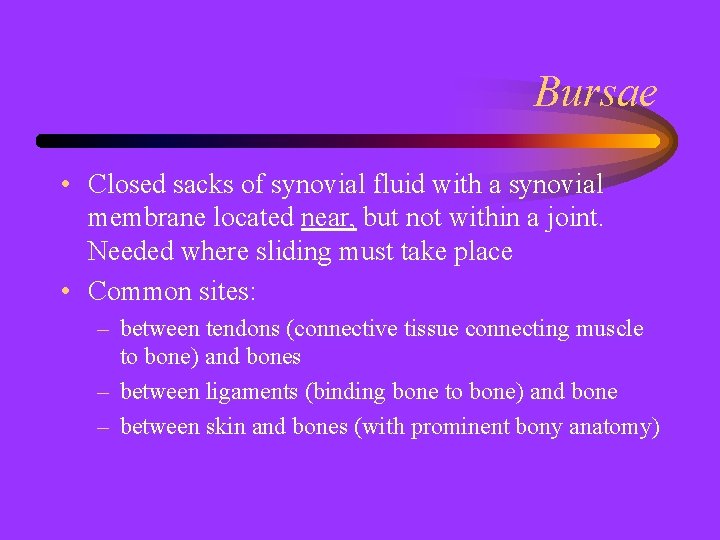 Bursae

• Closed sacks of synovial fluid with a synovial membrane located near, but not within a joint. Needed where sliding must take place

• Common sites:

– between tendons (connective tissue connecting muscle to bone) and bones

– between ligaments (binding bone to bone) and bone

– between skin and bones (with prominent bony anatomy)